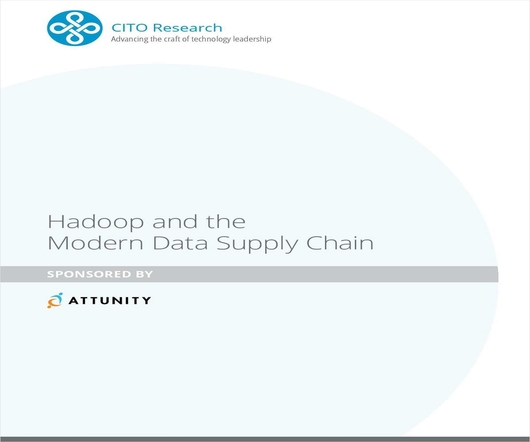 CITO Research
Advancing the craft of technology leadership

Hadoop and the Modern Data Supply Chain

SPONSORED BY

ATTUNITY